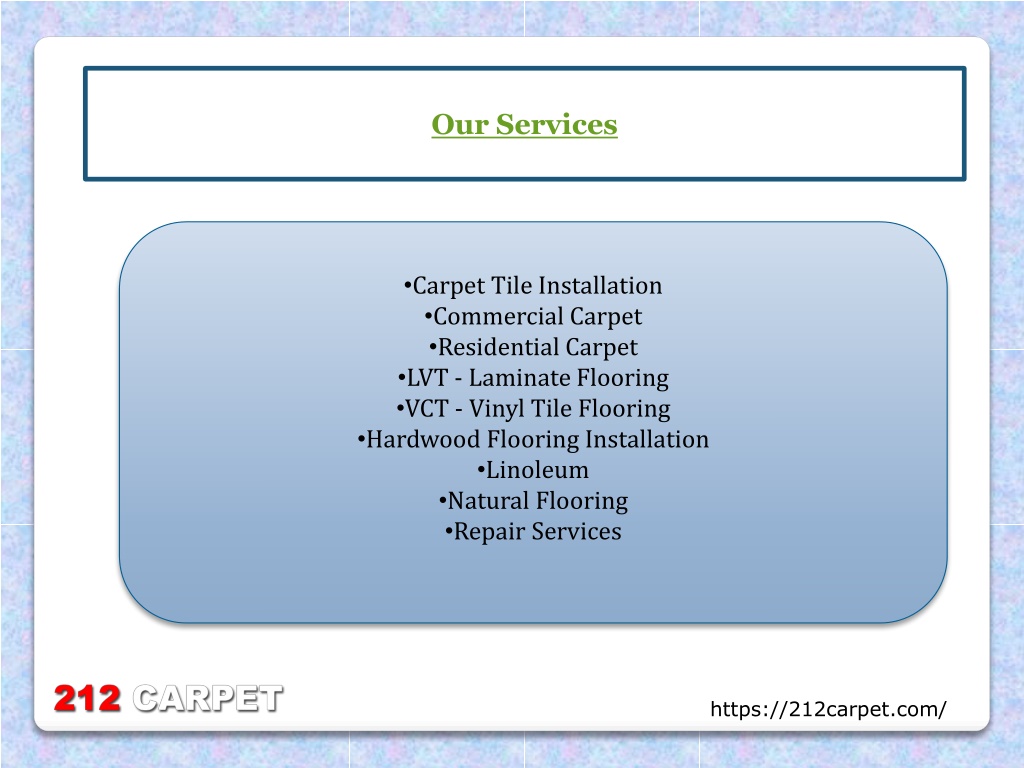 Our Services

•Carpet Tile Installation
•Commercial Carpet
•Residential Carpet
•LVT - Laminate Flooring
•VCT - Vinyl Tile Flooring
•Hardwood Flooring Installation
•Linoleum
•Natural Flooring
•Repair Services

212 CARPET

https://212carpet.com/